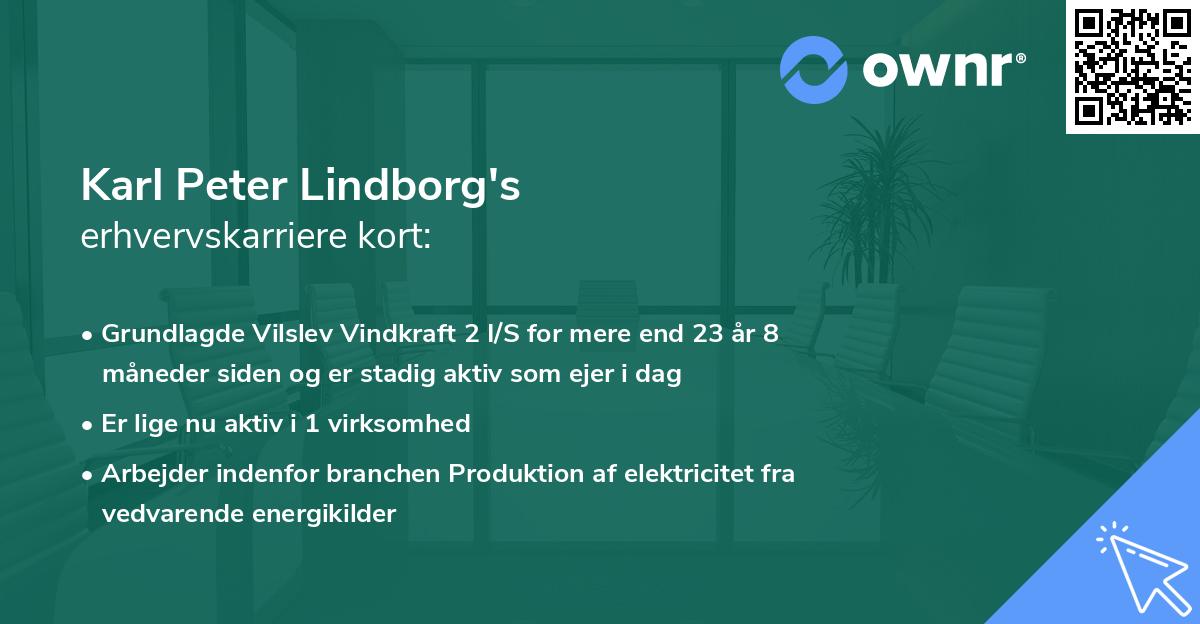 ownr®

Karl Peter Lindborg's
erhvervskarriere kort:

• Grundlagde Vilslev Vindkraft 2 I/S for mere end 23 år 8 måneder siden og er stadig aktiv som ejer i dag
• Er lige nu aktiv i 1 virksomhed
• Arbejder indenfor branchen Produktion af elektricitet fra vedvarende energikilder